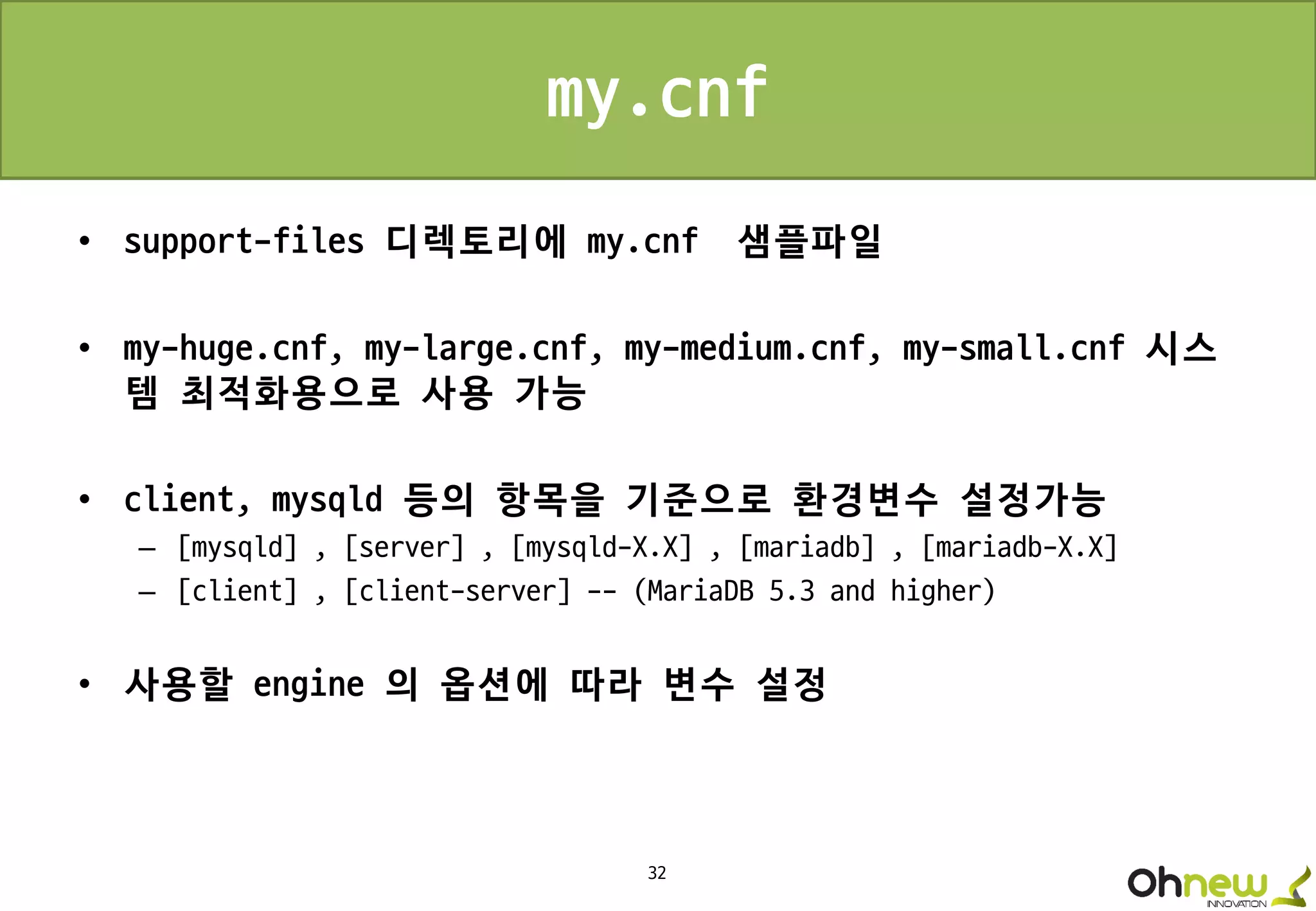 my.cnf

• support-files 디렉토리에 my.cnf 샘플파일

• my-huge.cnf, my-large.cnf, my-medium.cnf, my-small.cnf 시스템 최적화용으로 사용 가능

• client, mysqld 등의 항목을 기준으로 환경변수 설정가능
– [mysqld] , [server] , [mysqld-X.X] , [mariadb] , [mariadb-X.X]
– [client] , [client-server] -- (MariaDB 5.3 and higher)

• 사용할 engine 의 옵션에 따라 변수 설정

32

Ohnew INNOVATION